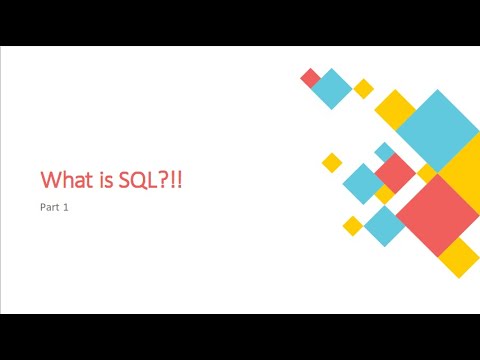 What is SQL?!!

Part 1